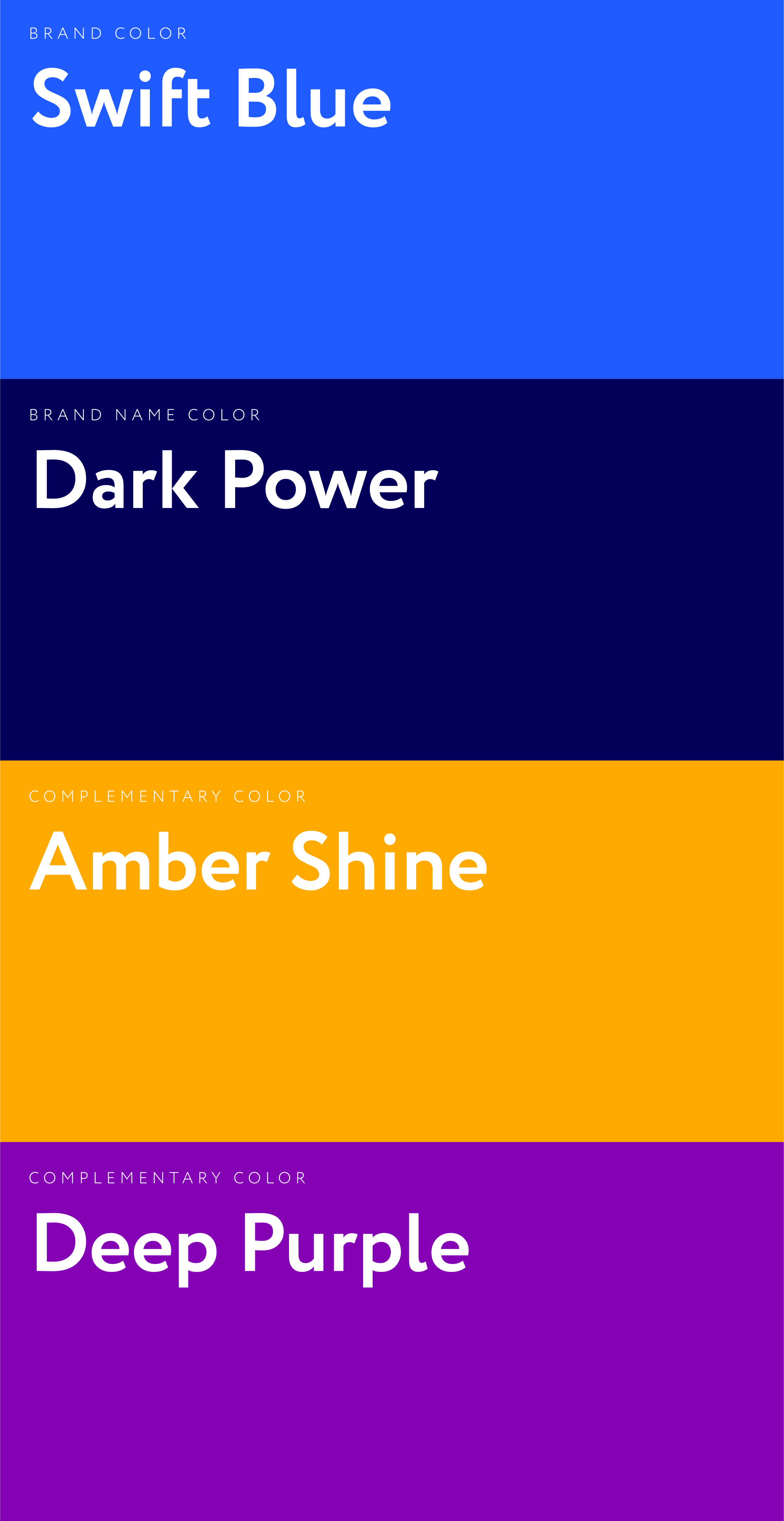 BRAND COLOR
Swift Blue

BRAND NAME COLOR
Dark Power

COMPLEMENTARY COLOR
Amber Shine

COMPLEMENTARY COLOR
Deep Purple